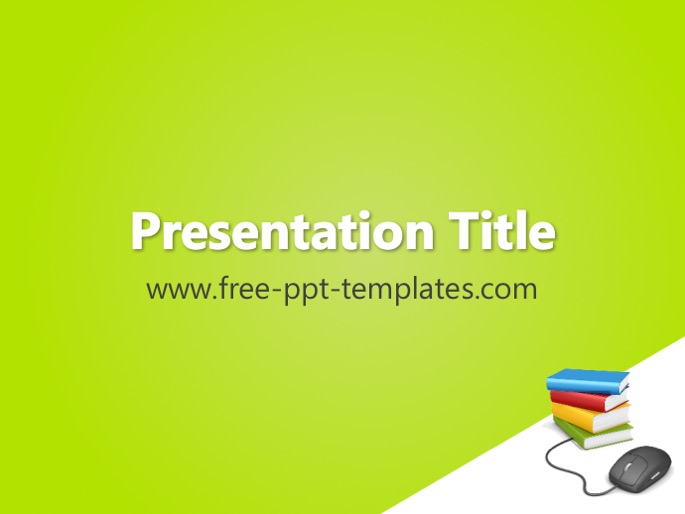 Presentation Title

www.free-ppt-templates.com